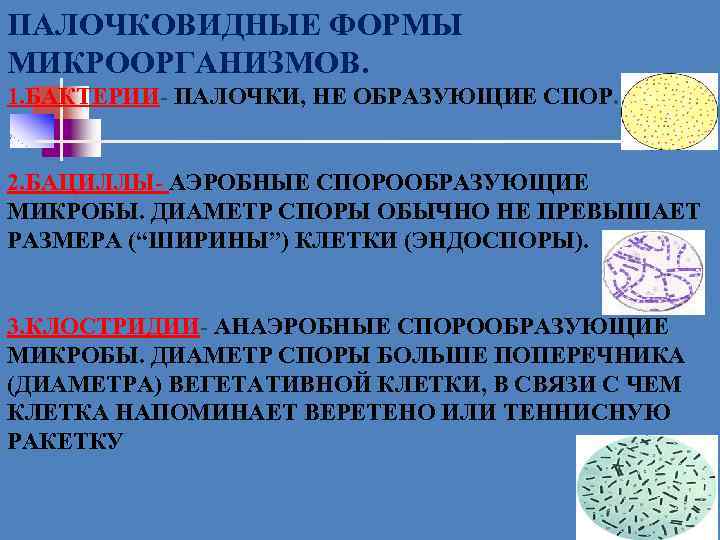 ПАЛОЧКОВИДНЫЕ ФОРМЫ МИКРООРГАНИЗМОВ.

1.БАКТЕРИИ- ПАЛОЧКИ, НЕ ОБРАЗУЮЩИЕ СПОР.

2.БАЦИЛЛЫ- АЭРОБНЫЕ СПОРООБРАЗУЮЩИЕ МИКРОБЫ. ДИАМЕТР СПОРЫ ОБЫЧНО НЕ ПРЕВЫШАЕТ РАЗМЕРА (“ШИРИНЫ”) КЛЕТКИ (ЭНДОСПОРЫ).

3.КЛОСТРИДИИ- АНАЭРОБНЫЕ СПОРООБРАЗУЮЩИЕ МИКРОБЫ. ДИАМЕТР СПОРЫ БОЛЬШЕ ПОПЕРЕЧНИКА (ДИАМЕТРА) ВЕГЕТАТИВНОЙ КЛЕТКИ, В СВЯЗИ С ЧЕМ КЛЕТКА НАПОМИНАЕТ ВЕРЕТЕНО ИЛИ ТЕННИСНУЮ РАКЕТКУ